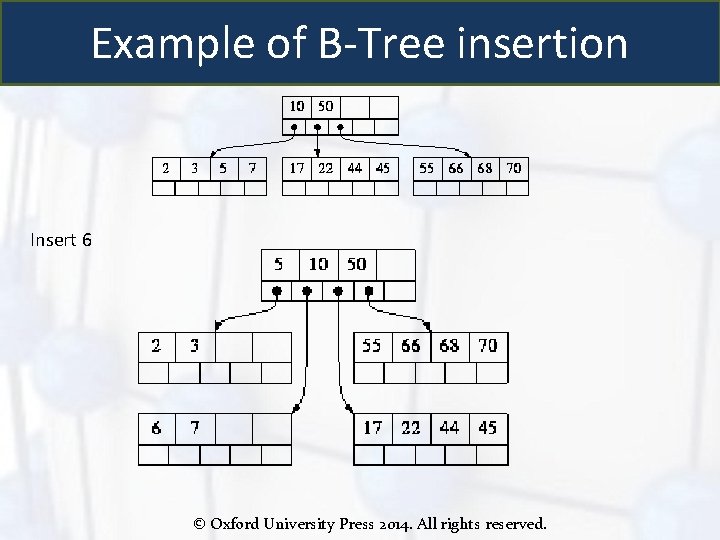 Example of B-Tree insertion

10 50

2 3 5 7

17 22 44 45

55 66 68 70

Insert 6

5 10 50

2 3

55 66 68 70

6 7

17 22 44 45

© Oxford University Press 2014. All rights reserved.